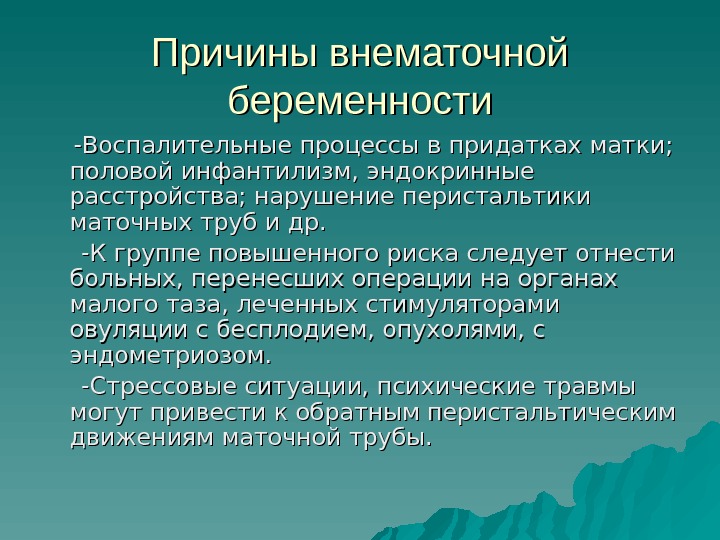 Причины внематочной беременности

-Воспалительные процессы в придатках матки; половой инфантилизм, эндокринные расстройства; нарушение перистальтики маточных труб и др.

-К группе повышенного риска следует отнести больных, перенесших операции на органах малого таза, леченных стимуляторами овуляции с бесплодием, опухолями, с эндометриозом.

-Стрессовые ситуации, психические травмы могут привести к обратным перистальтическим движениям маточной трубы.